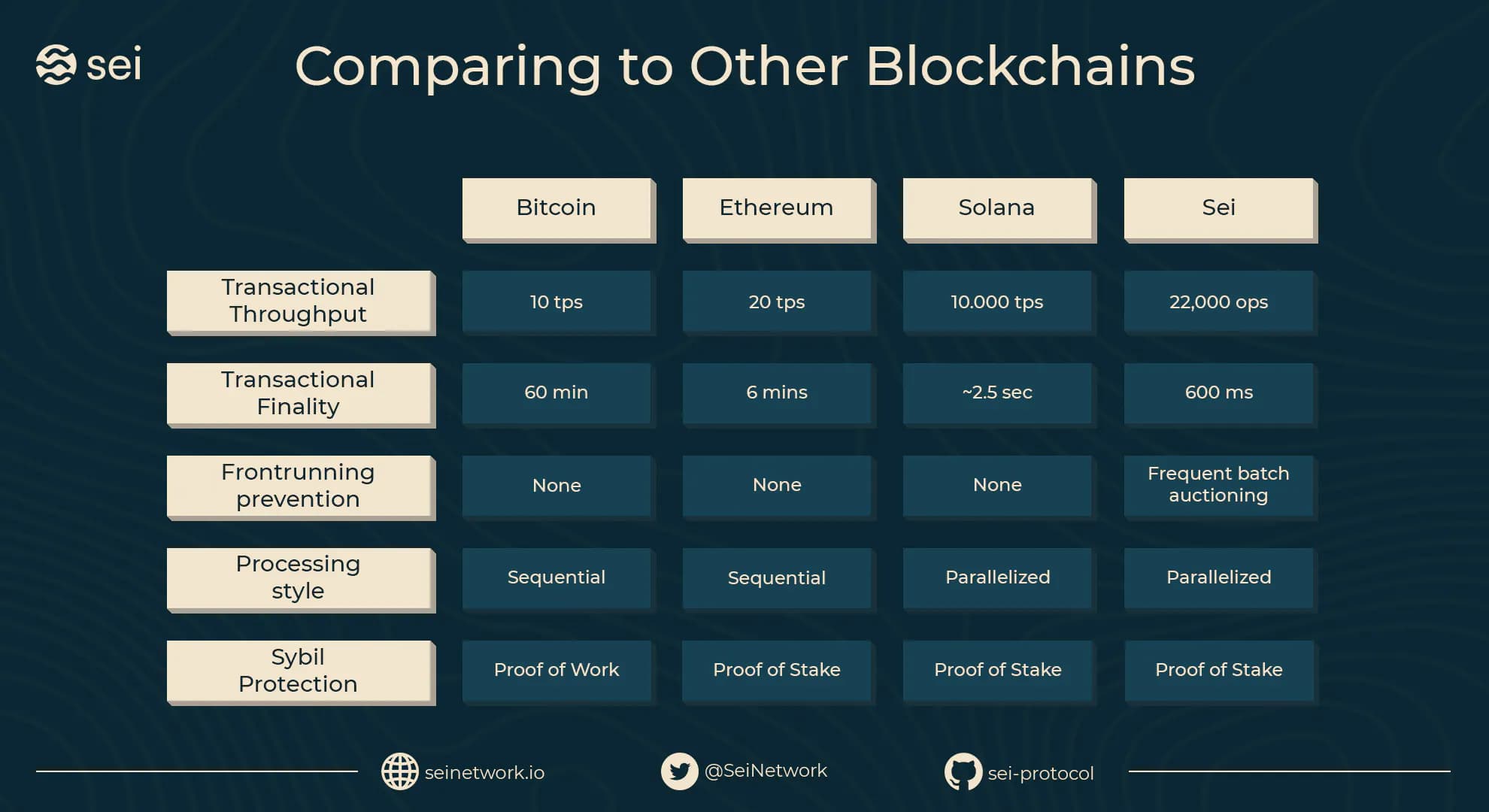 sei

Comparing to Other Blockchains

| | Bitcoin | Ethereum | Solana | Sei |
|---|---|---|---|---|
| Transactional Throughput | 10 tps | 20 tps | 10.000 tps | 22,000 ops |
| Transactional Finality | 60 min | 6 mins | ~2.5 sec | 600 ms |
| Frontrunning prevention | None | None | None | Frequent batch auctioning |
| Processing style | Sequential | Sequential | Parallelized | Parallelized |
| Sybil Protection | Proof of Work | Proof of Stake | Proof of Stake | Proof of Stake |

seinetwork.io @SeiNetwork sei-protocol